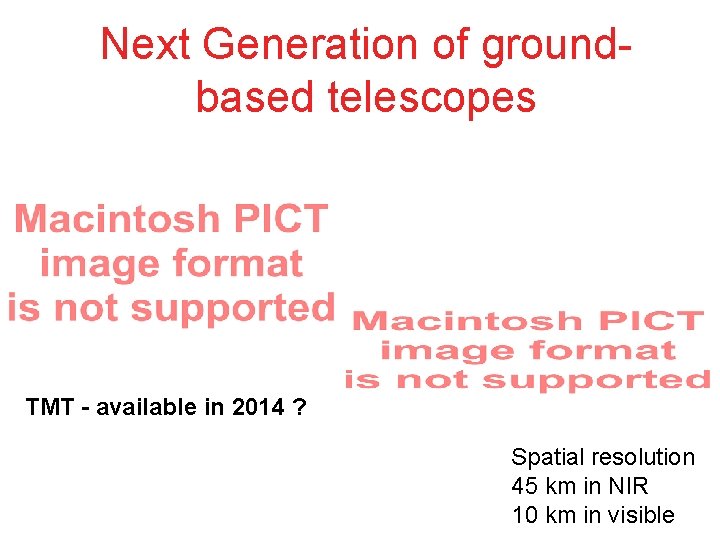 Next Generation of ground-based telescopes

Macintosh PICT image format is not supported

Macintosh PICT image format is not supported

TMT - available in 2014 ?

Spatial resolution
45 km in NIR
10 km in visible